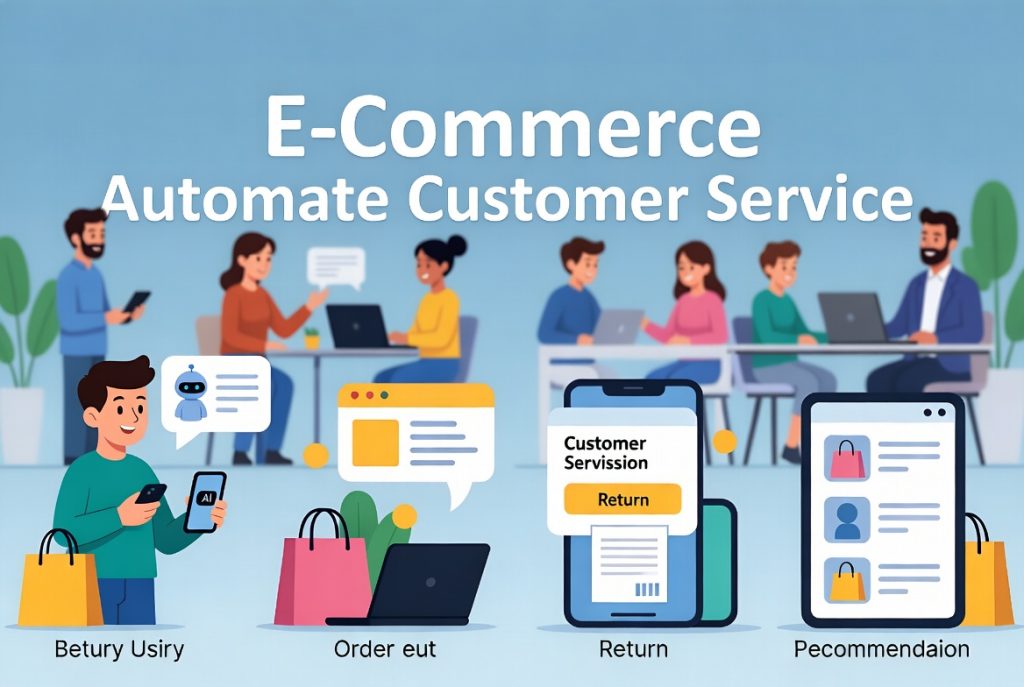 E-Commerce
Automate Customer Service

AI

Customer Servission

Return

Betury Usiry

Order eut

Return

Pecommendaion